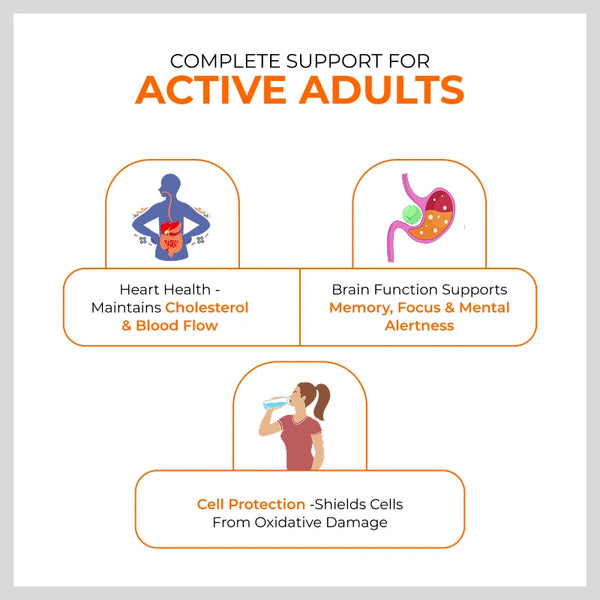 COMPLETE SUPPORT FOR
ACTIVE ADULTS

Heart Health - Maintains Cholesterol & Blood Flow

Brain Function Supports Memory, Focus & Mental Alertness

Cell Protection -Shields Cells From Oxidative Damage